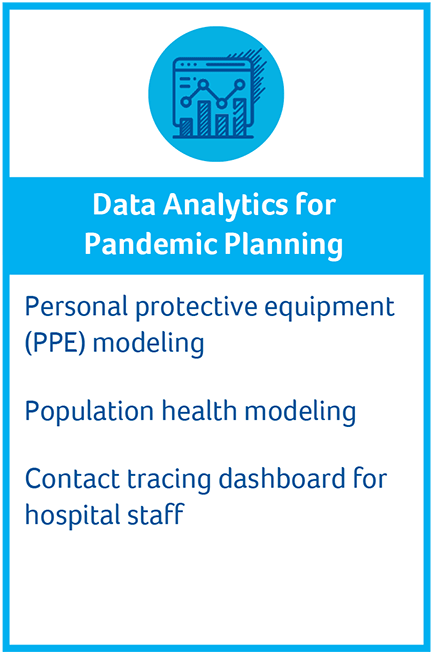 Data Analytics for Pandemic Planning

Personal protective equipment (PPE) modeling

Population health modeling

Contact tracing dashboard for hospital staff